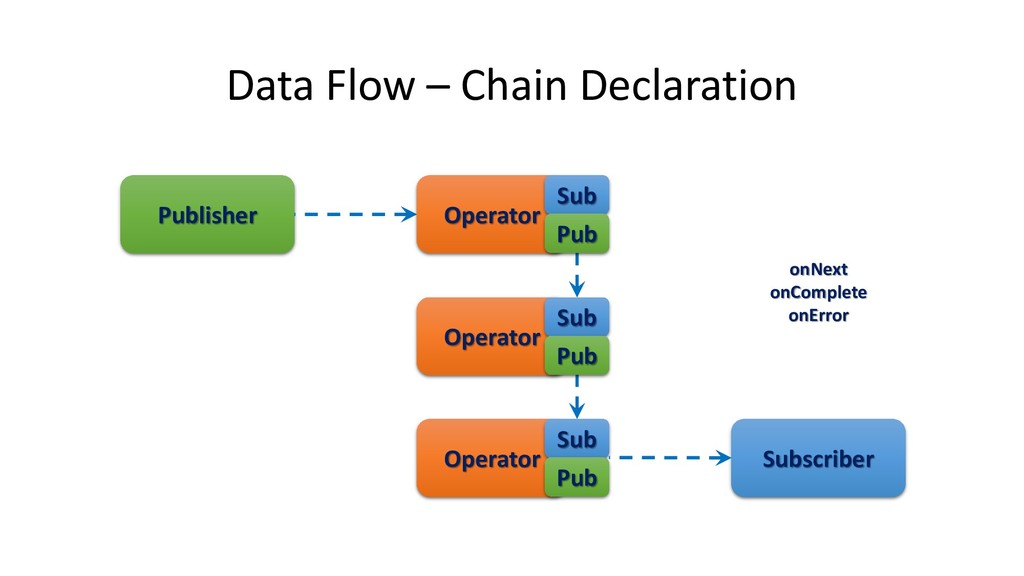 Data Flow – Chain Declaration

Publisher

Operator
Sub
Pub

onNext
onComplete
onError

Operator
Sub
Pub

Operator
Sub
Pub

Subscriber